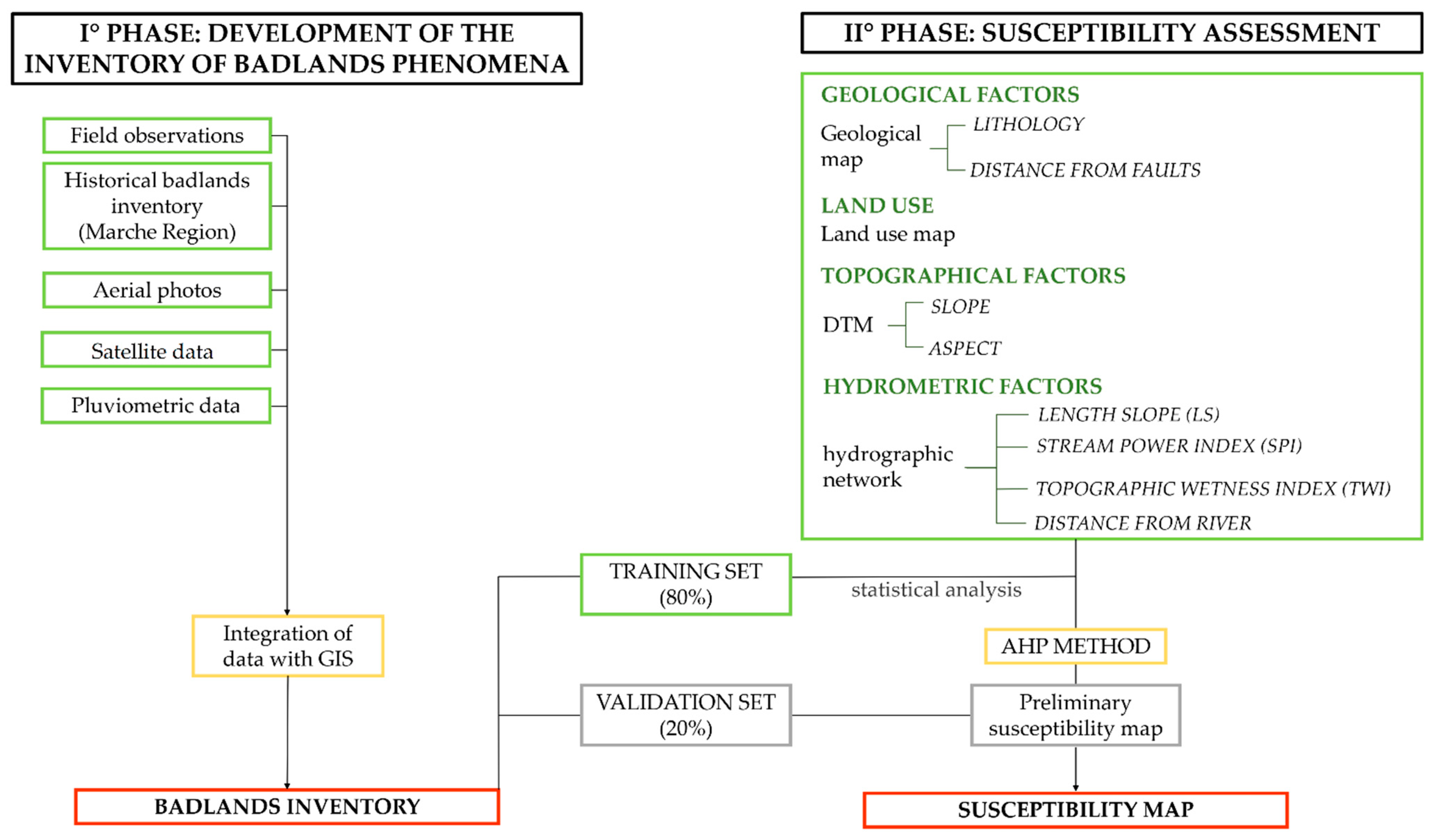 I° PHASE: DEVELOPMENT OF THE INVENTORY OF BADLANDS PHENOMENA

Field observations

Historical badlands inventory (Marche Region)

Aerial photos

Satellite data

Pluviometric data

Integration of data with GIS

BADLANDS INVENTORY

II° PHASE: SUSCEPTIBILITY ASSESSMENT

GEOLOGICAL FACTORS

Geological map

LITHOLOGY

DISTANCE FROM FAULTS

LAND USE

Land use map

TOPOGRAPHICAL FACTORS

DTM

SLOPE

ASPECT

HYDROMETRIC FACTORS

hydrographic network

LENGTH SLOPE (LS)

STREAM POWER INDEX (SPI)

TOPOGRAPHIC WETNESS INDEX (TWI)

DISTANCE FROM RIVER

TRAINING SET (80%)

statistical analysis

AHP METHOD

VALIDATION SET (20%)

Preliminary susceptibility map

SUSCEPTIBILITY MAP